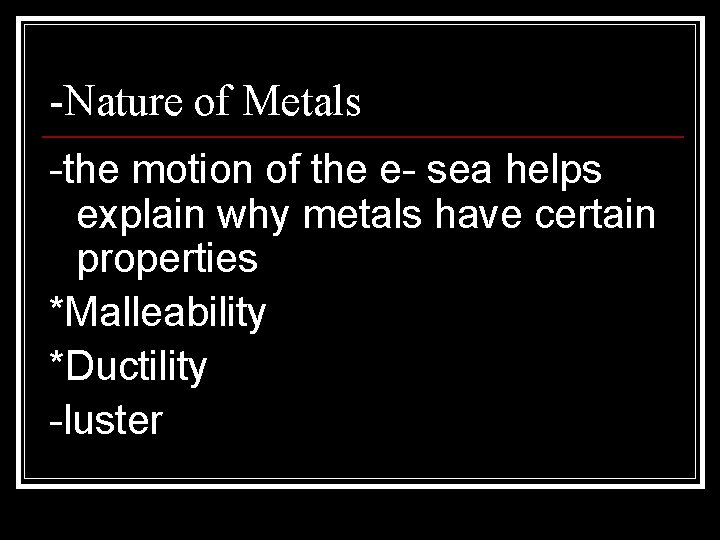 -Nature of Metals

-the motion of the e- sea helps explain why metals have certain properties

*Malleability

*Ductility

-luster